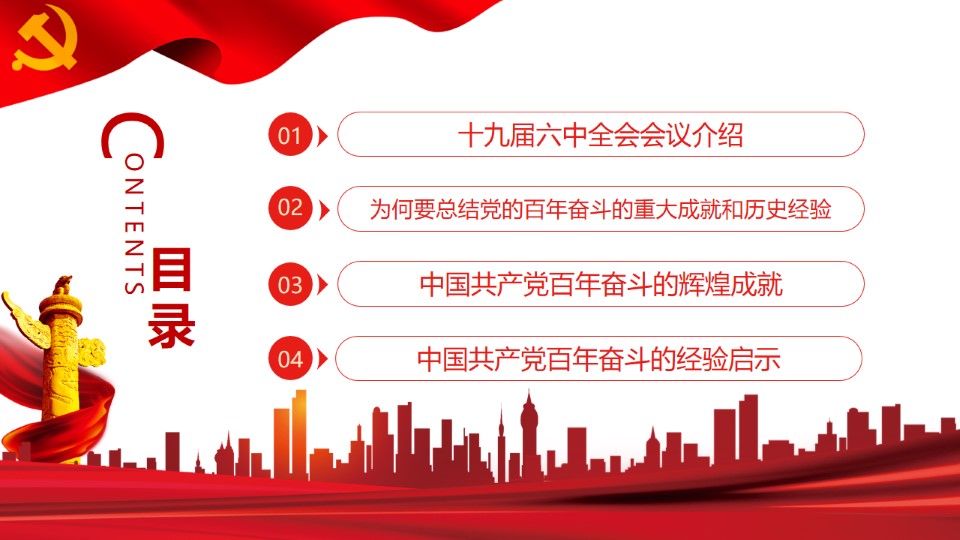 CONTENTS

目录

01 十九届六中全会会议介绍

02 为何要总结党的百年奋斗的重大成就和历史经验

03 中国共产党百年奋斗的辉煌成就

04 中国共产党百年奋斗的经验启示